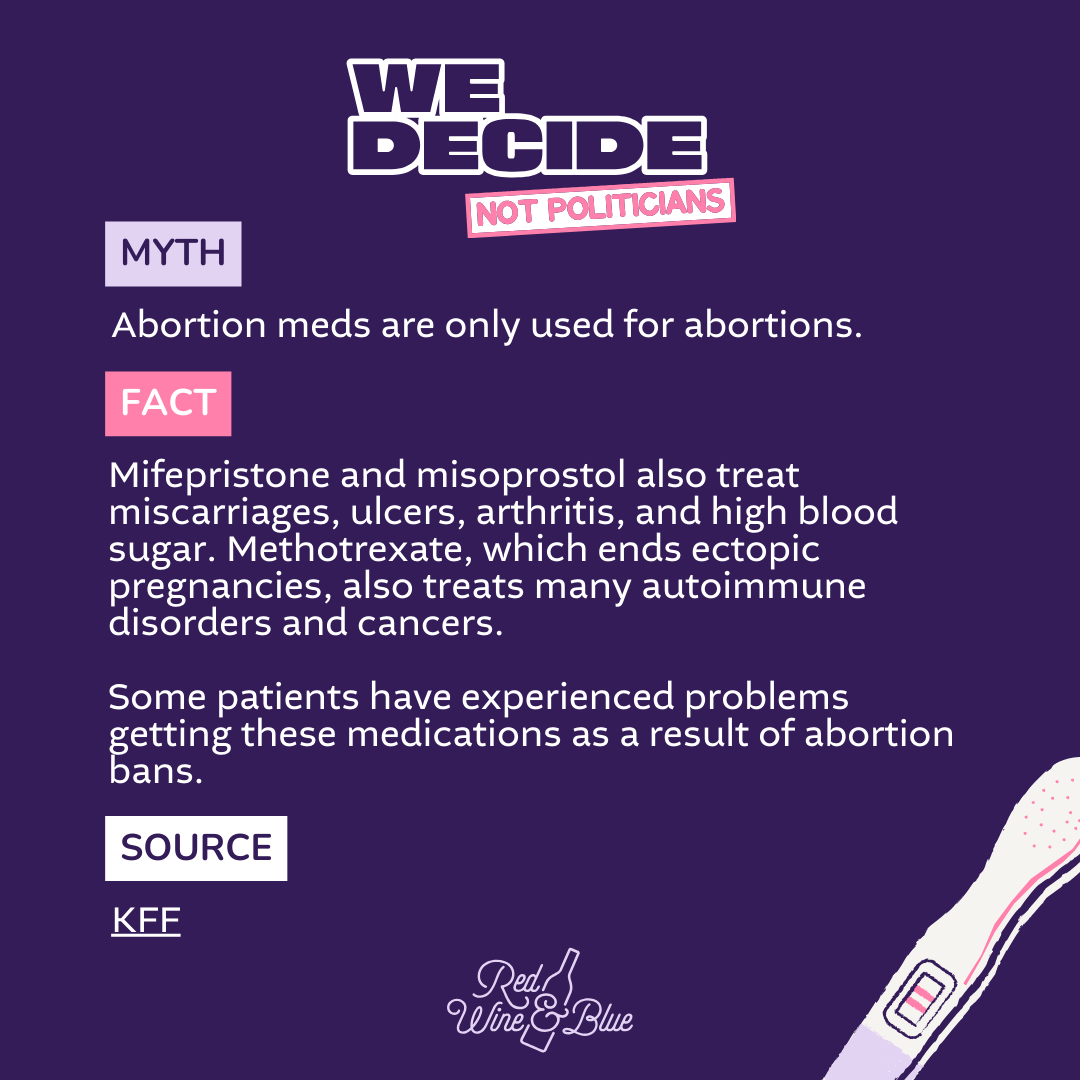 WE DECIDE
NOT POLITICIANS

MYTH

Abortion meds are only used for abortions.

FACT

Mifepristone and misoprostol also treat miscarriages, ulcers, arthritis, and high blood sugar. Methotrexate, which ends ectopic pregnancies, also treats many autoimmune disorders and cancers.

Some patients have experienced problems getting these medications as a result of abortion bans.

SOURCE

KFF

Red Wine & Blue